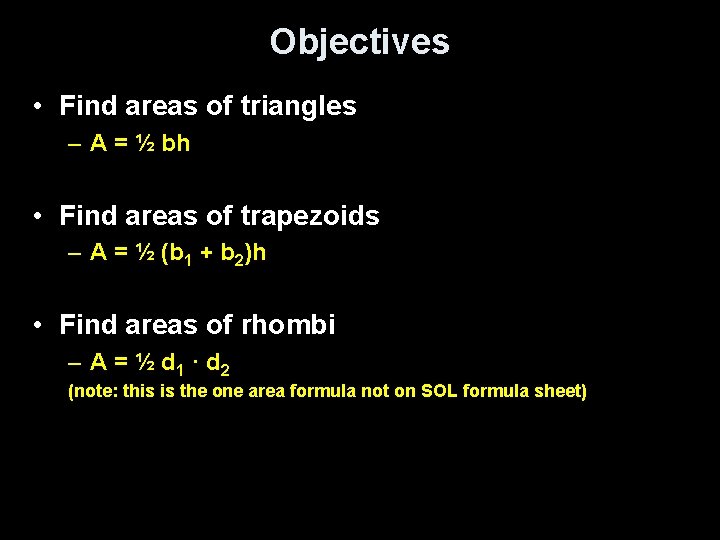 Objectives

• Find areas of triangles
– $A = \frac{1}{2} bh$

• Find areas of trapezoids
– $A = \frac{1}{2} (b_1 + b_2)h$

• Find areas of rhombi
– $A = \frac{1}{2} d_1 \cdot d_2$
(note: this is the one area formula not on SOL formula sheet)